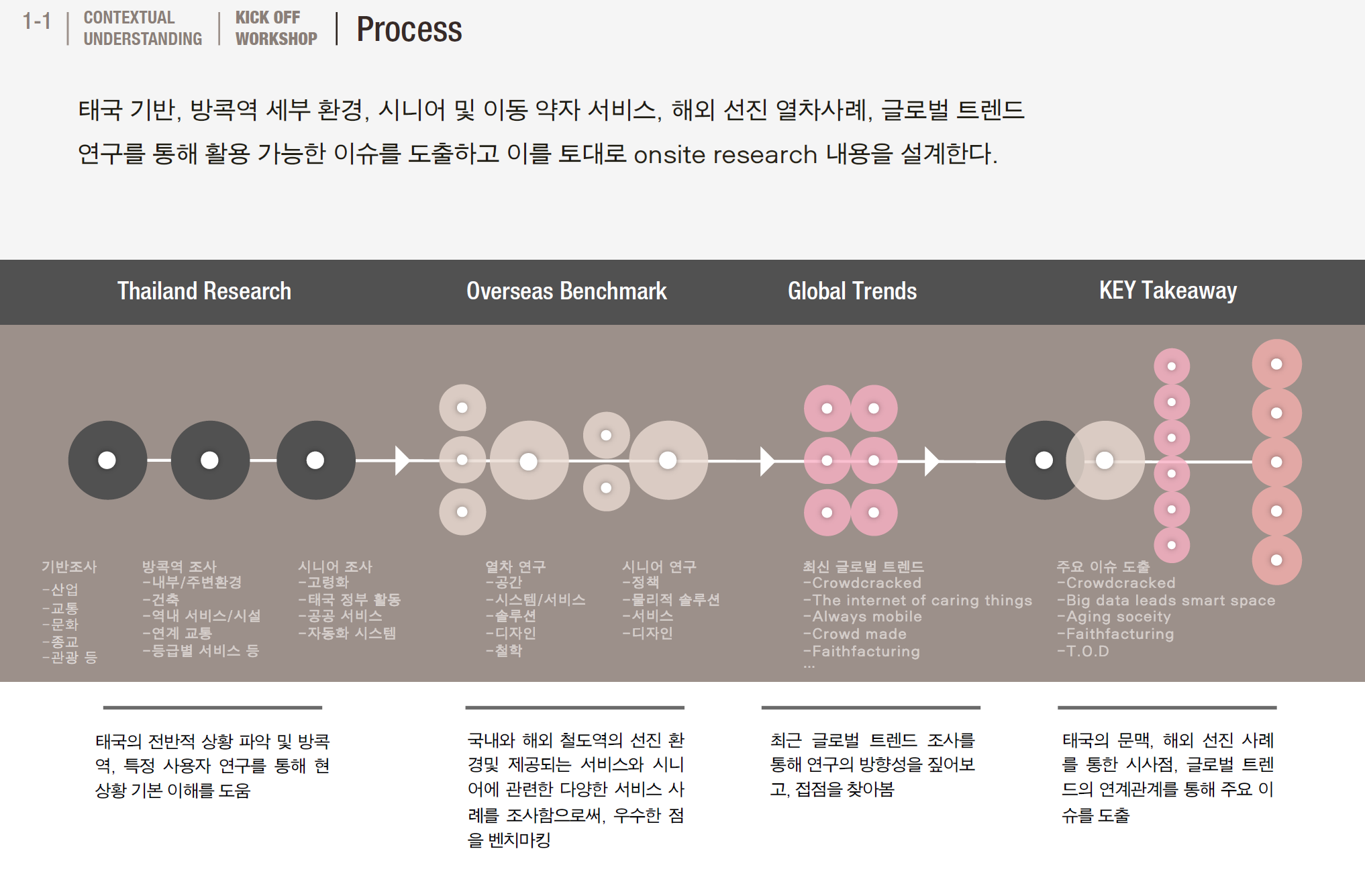 1-1 | CONTEXTUAL UNDERSTANDING | KICK OFF WORKSHOP | Process

태국 기반, 방콕역 세부 환경, 시니어 및 이동 약자 서비스, 해외 선진 열차사례, 글로벌 트렌드 연구를 통해 활용 가능한 이슈를 도출하고 이를 토대로 onsite research 내용을 설계한다.

Thailand Research

Overseas Benchmark

Global Trends

KEY Takeaway

기반조사
-산업
-교통
-문화
-종교
-관광 등

방콕역 조사
-내부/주변환경
-건축
-역내 서비스/시설
-연계 교통
-등급별 서비스 등

시니어 조사
-고령화
-태국 정부 활동
-공공 서비스
-자동화 시스템

열차 연구
-공간
-시스템/서비스
-솔루션
-디자인
-철학

시니어 연구
-정책
-물리적 솔루션
-서비스
-디자인

최신 글로벌 트렌드
-Crowdcracked
-The internet of caring things
-Always mobile
-Crowd made
-Faithfacturing
...

주요 이슈 도출
-Crowdcracked
-Big data leads smart space
-Aging soceity
-Faithfacturing
-T.O.D

태국의 전반적 상황 파악 및 방콕역, 특정 사용자 연구를 통해 현 상황 기본 이해를 도움

국내와 해외 철도역의 선진 환경및 제공되는 서비스와 시니어에 관련한 다양한 서비스 사례를 조사함으로써, 우수한 점을 벤치마킹

최근 글로벌 트렌드 조사를 통해 연구의 방향성을 짚어보고, 접점을 찾아봄

태국의 문맥, 해외 선진 사례를 통한 시사점, 글로벌 트렌드의 연계관계를 통해 주요 이슈를 도출